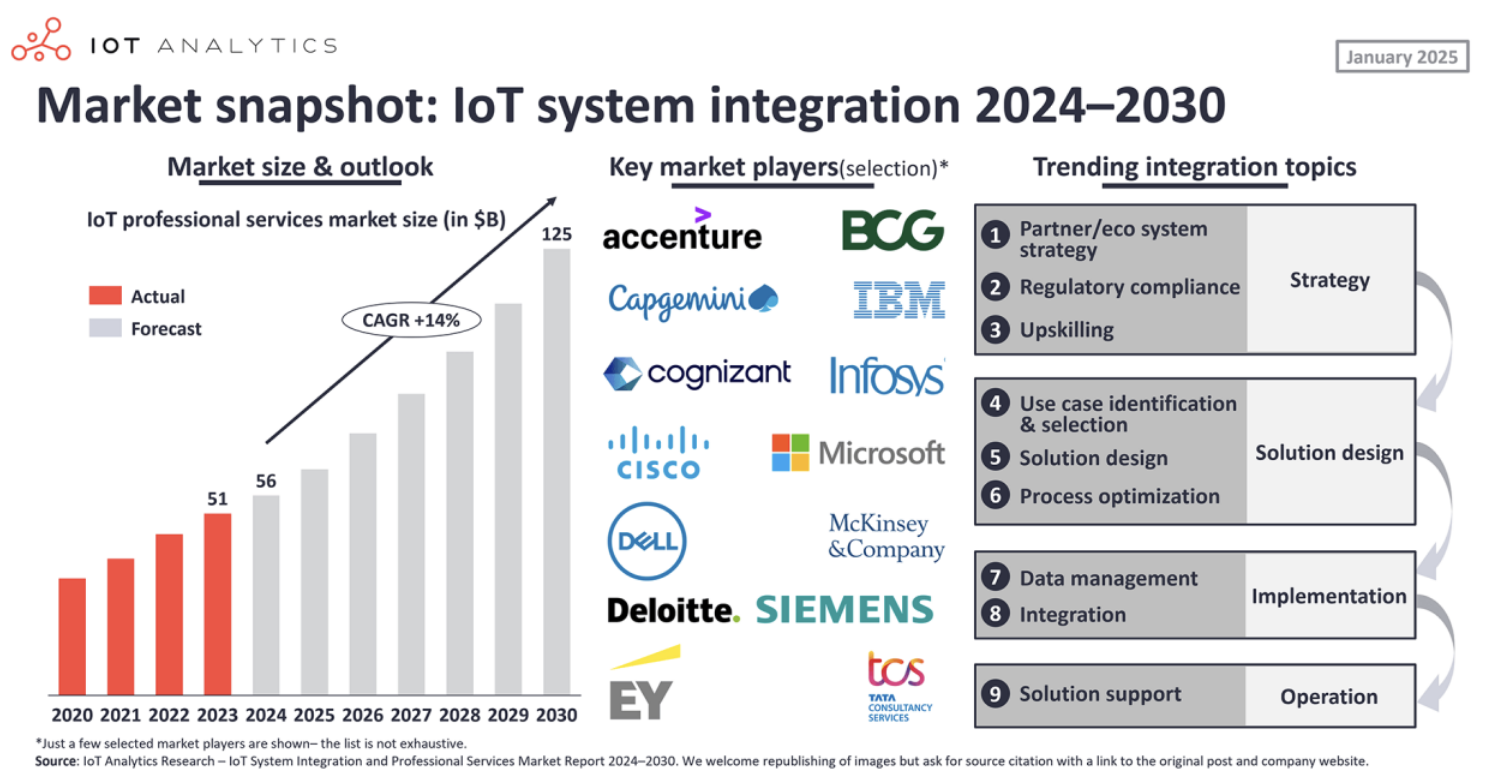 IOT ANALYTICS

January 2025

Market snapshot: IoT system integration 2024–2030

Market size & outlook

IoT professional services market size (in $B)

Actual
Forecast

CAGR +14%

51
56
125

2020 2021 2022 2023 2024 2025 2026 2027 2028 2029 2030

Key market players(selection)*

accenture
BCG
Capgemini
IBM
cognizant
Infosys
CISCO
Microsoft
DELL
McKinsey &Company
Deloitte.
SIEMENS
EY
tcs TATA CONSULTANCY SERVICES

Trending integration topics

1 Partner/eco system strategy
2 Regulatory compliance
3 Upskilling
Strategy

4 Use case identification & selection
5 Solution design
6 Process optimization
Solution design

7 Data management
8 Integration
Implementation

9 Solution support
Operation

*Just a few selected market players are shown– the list is not exhaustive.
Source: IoT Analytics Research – IoT System Integration and Professional Services Market Report 2024–2030. We welcome republishing of images but ask for source citation with a link to the original post and company website.